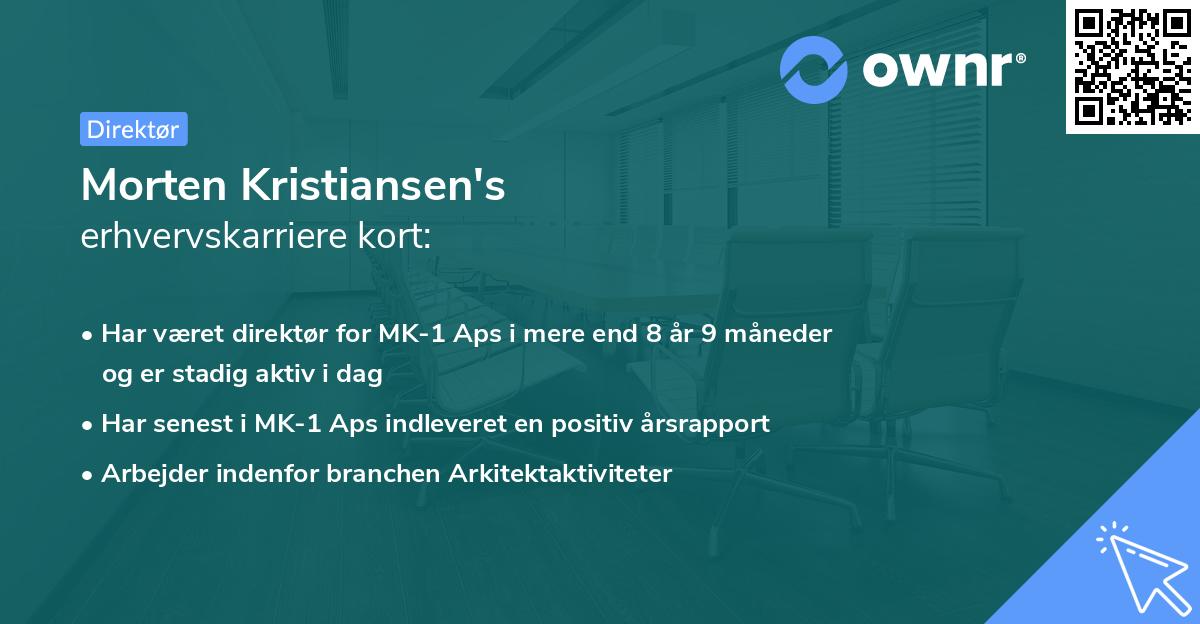 ownr®

Direktør

Morten Kristiansen's
erhvervskarriere kort:

• Har været direktør for MK-1 Aps i mere end 8 år 9 måneder og er stadig aktiv i dag
• Har senest i MK-1 Aps indleveret en positiv årsrapport
• Arbejder indenfor branchen Arkitektaktiviteter